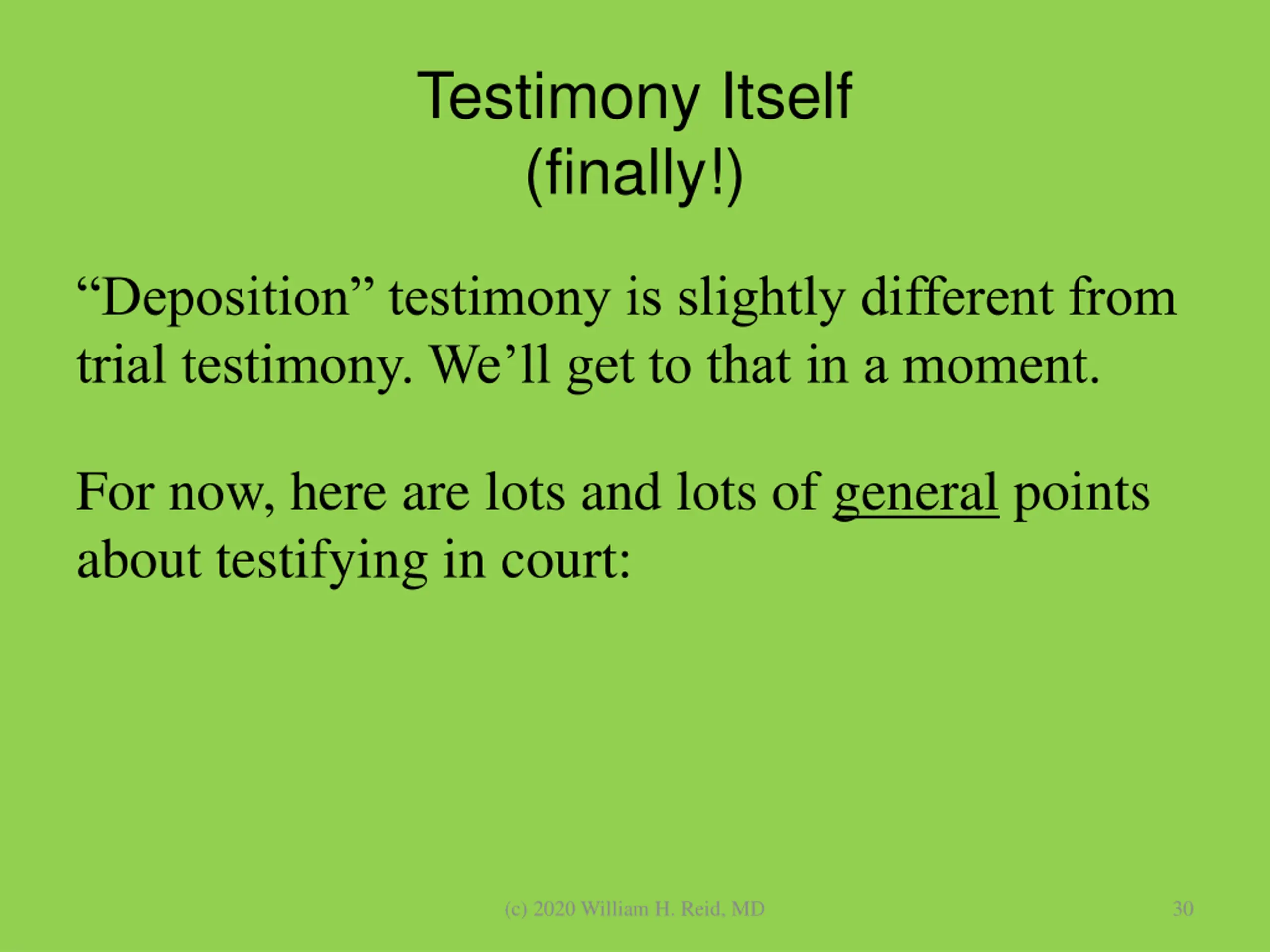 Testimony Itself
(finally!)

“Deposition” testimony is slightly different from trial testimony. We’ll get to that in a moment.

For now, here are lots and lots of general points about testifying in court:

(c) 2020 William H. Reid, MD

30